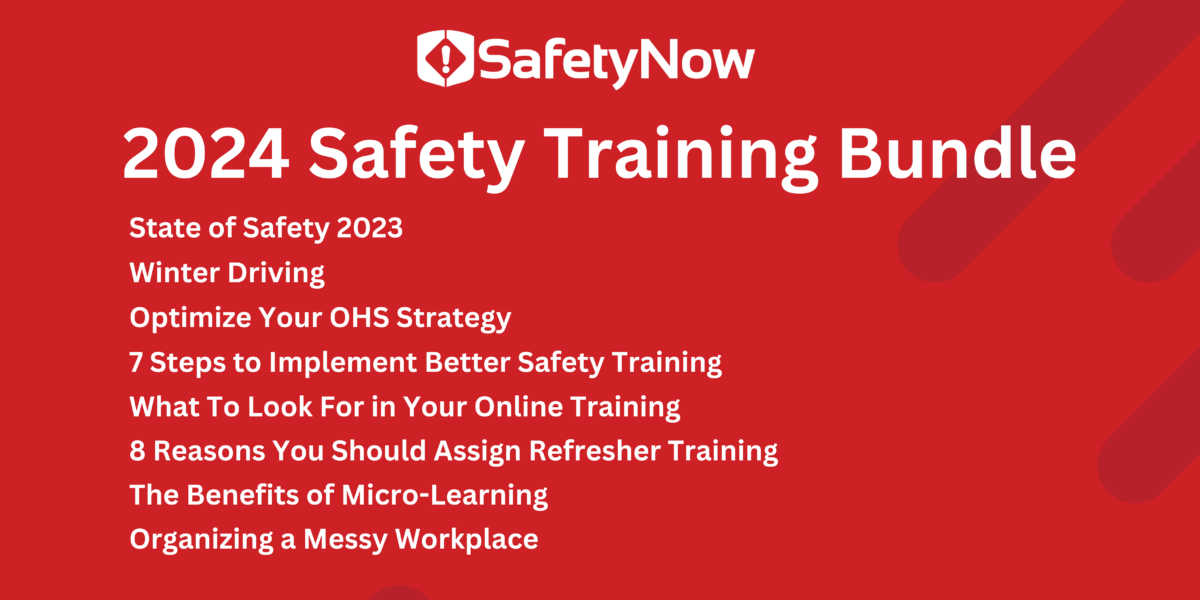 SafetyNow

2024 Safety Training Bundle

State of Safety 2023
Winter Driving
Optimize Your OHS Strategy
7 Steps to Implement Better Safety Training
What To Look For in Your Online Training
8 Reasons You Should Assign Refresher Training
The Benefits of Micro-Learning
Organizing a Messy Workplace